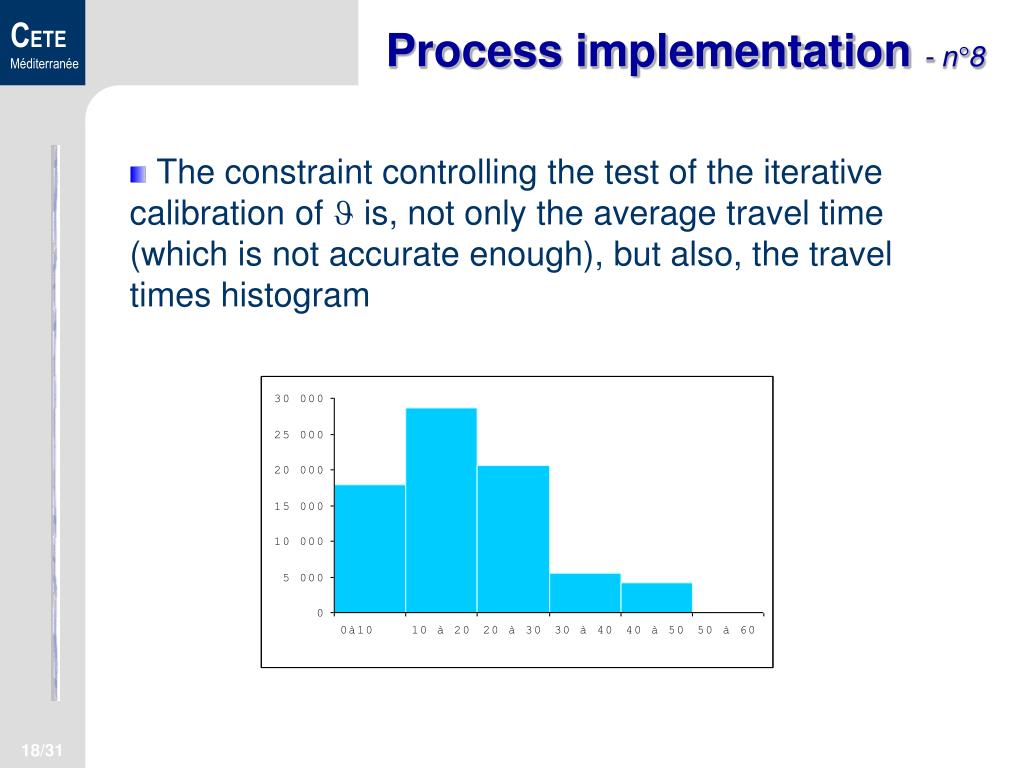 CETE
Méditerranée

Process implementation - n°8

The constraint controlling the test of the iterative calibration of $\vartheta$ is, not only the average travel time (which is not accurate enough), but also, the travel times histogram

30 000
25 000
20 000
15 000
10 000
5 000
0
0à10
10 à 20
20 à 30
30 à 40
40 à 50
50 à 60

18/31